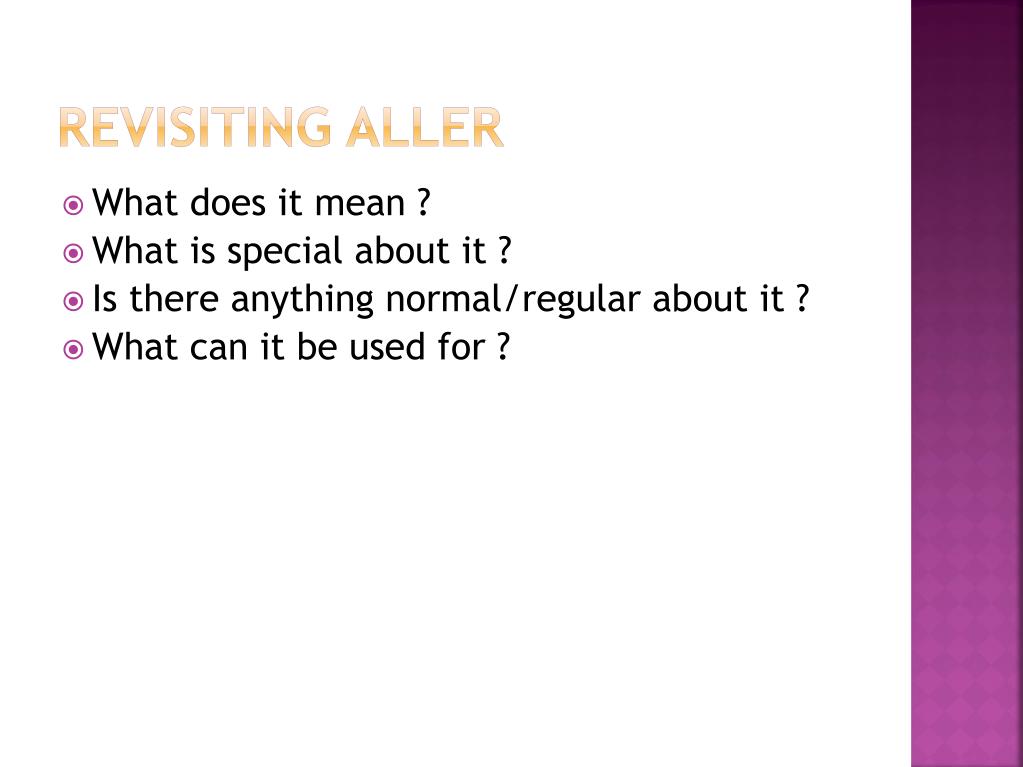 REVISITING ALLER

What does it mean ?
What is special about it ?
Is there anything normal/regular about it ?
What can it be used for ?